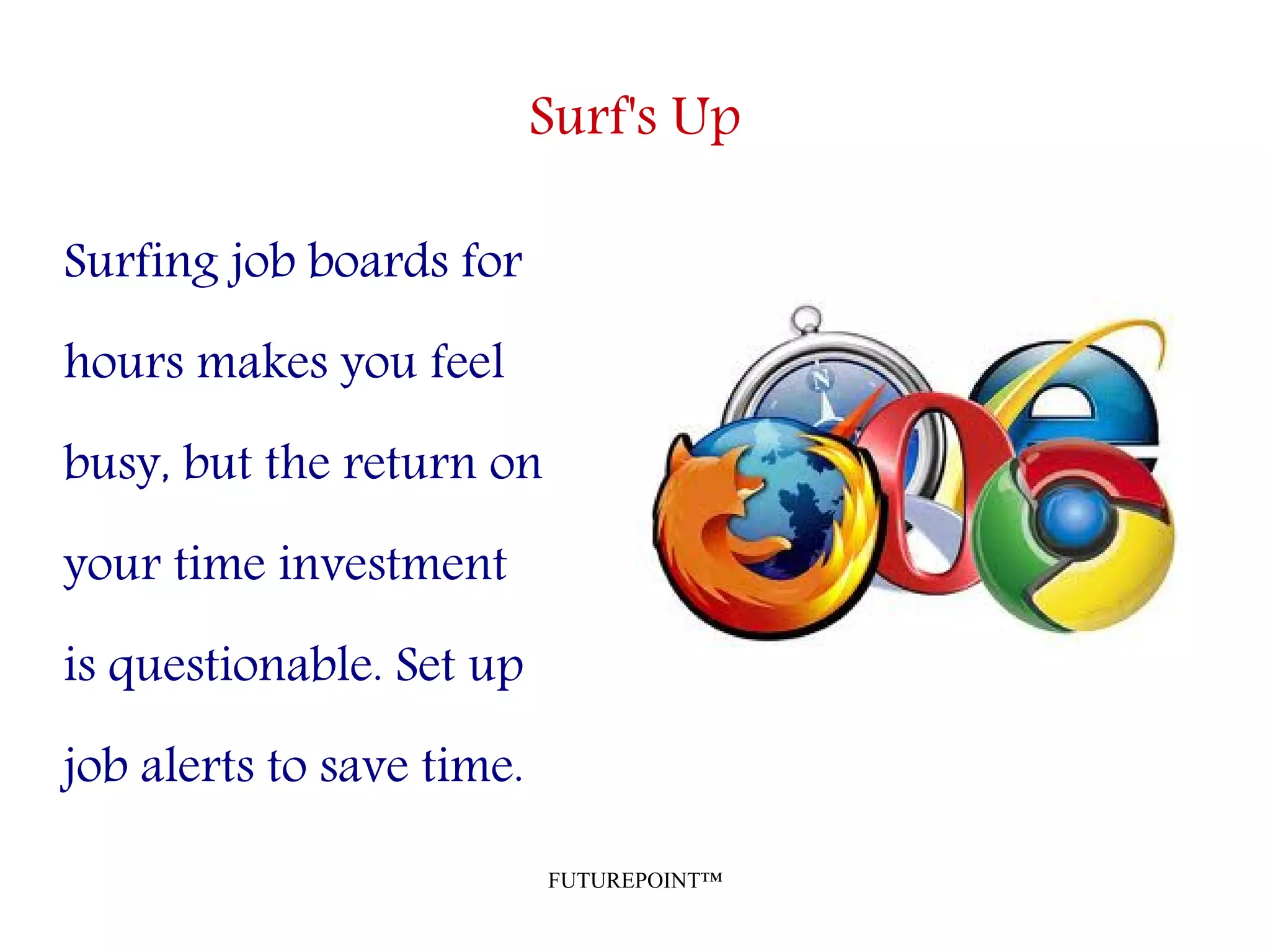 Surf's Up

Surfing job boards for hours makes you feel busy, but the return on your time investment is questionable. Set up job alerts to save time.

N

FUTUREPOINT™